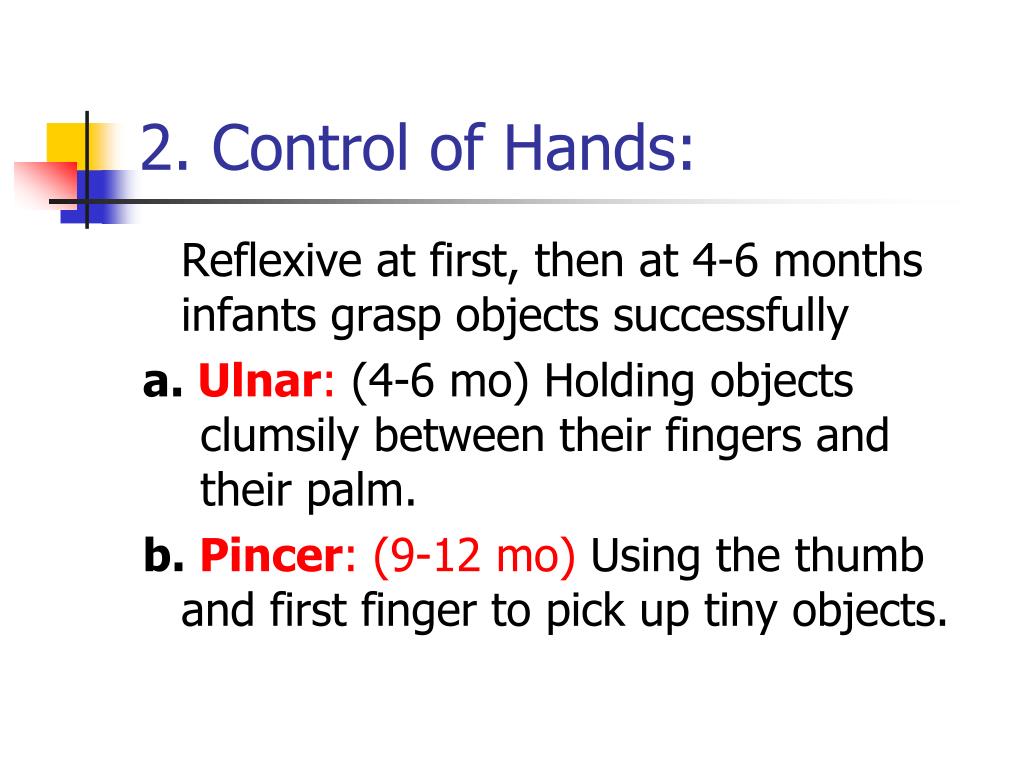 2. Control of Hands:

Reflexive at first, then at 4-6 months infants grasp objects successfully

a. Ulnar: (4-6 mo) Holding objects clumsily between their fingers and their palm.

b. Pincer: (9-12 mo) Using the thumb and first finger to pick up tiny objects.